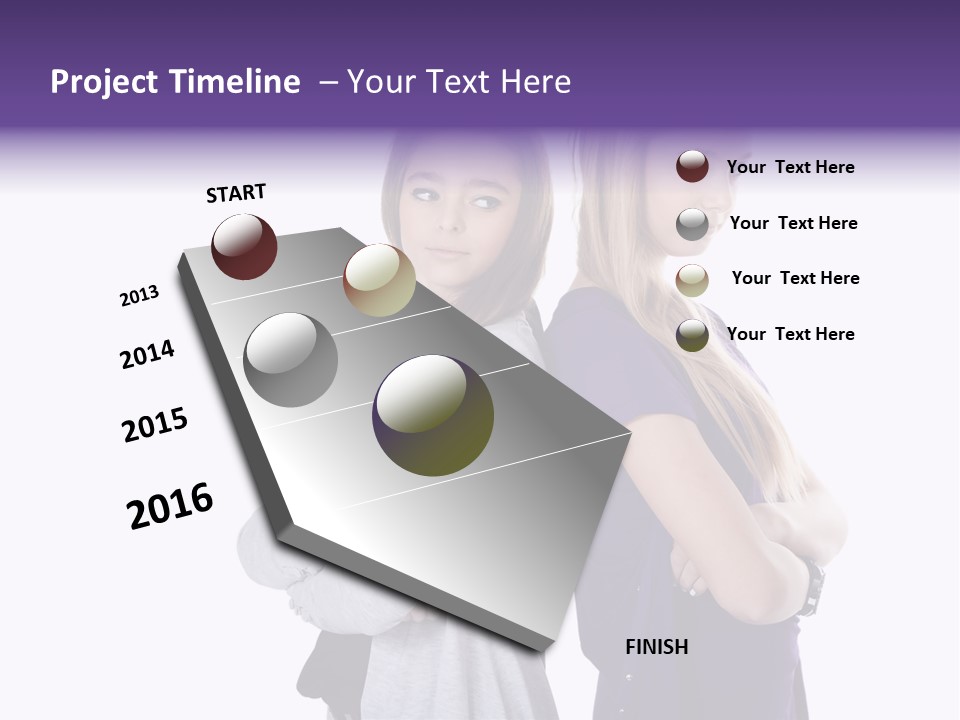 Project Timeline – Your Text Here

START

2013

2014

2015

2016

FINISH

Your Text Here

Your Text Here

Your Text Here

Your Text Here